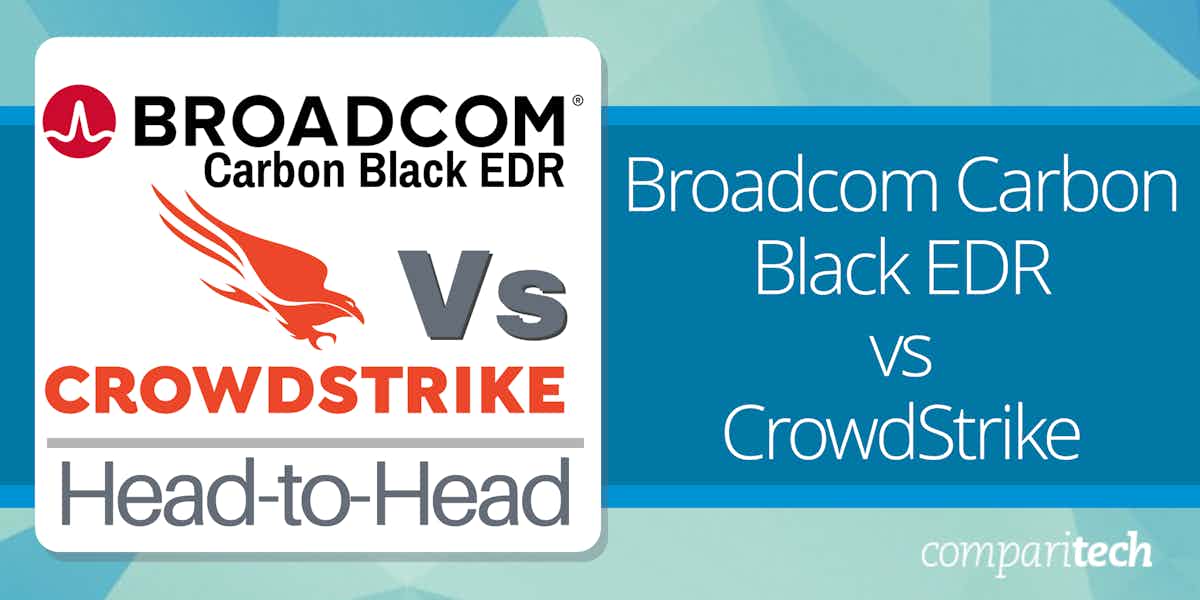 BROADCOM®
Carbon Black EDR

Vs

CROWDSTRIKE

Head-to-Head

Broadcom Carbon Black EDR vs CrowdStrike

comparitech